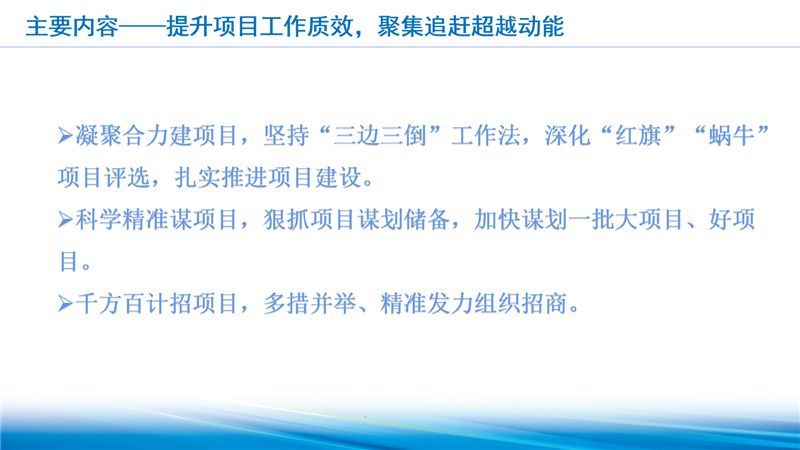 主要内容——提升项目工作质效，聚集追赶超越动能

➢凝聚合力建项目，坚持“三边三倒”工作法，深化“红旗”“蜗牛”项目评选，扎实推进项目建设。

➢科学精准谋项目，狠抓项目谋划储备，加快谋划一批大项目、好项目。

➢千方百计招项目，多措并举、精准发力组织招商。